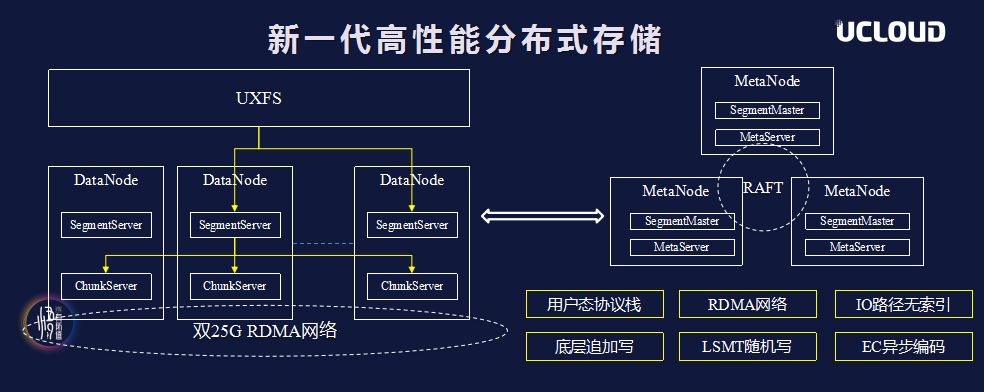 新一代高性能分布式存储

UCLOUD

UXFS

DataNode
SegmentServer
ChunkServer

DataNode
SegmentServer
ChunkServer

DataNode
SegmentServer
ChunkServer

双25G RDMA网络

MetaNode
SegmentMaster
MetaServer

RAFT

MetaNode
SegmentMaster
MetaServer

MetaNode
SegmentMaster
MetaServer

用户态协议栈

RDMA网络

IO路径无索引

底层追加写

LSMT随机写

EC异步编码